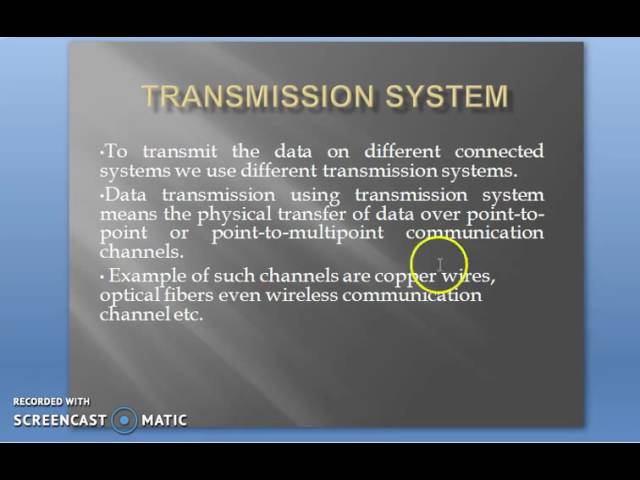 TRANSMISSION SYSTEM

•To transmit the data on different connected systems we use different transmission systems.

•Data transmission using transmission system means the physical transfer of data over point-to-point or point-to-multipoint communication channels.

• Example of such channels are copper wires, optical fibers even wireless communication channel etc.

RECORDED WITH
SCREENCAST MATIC